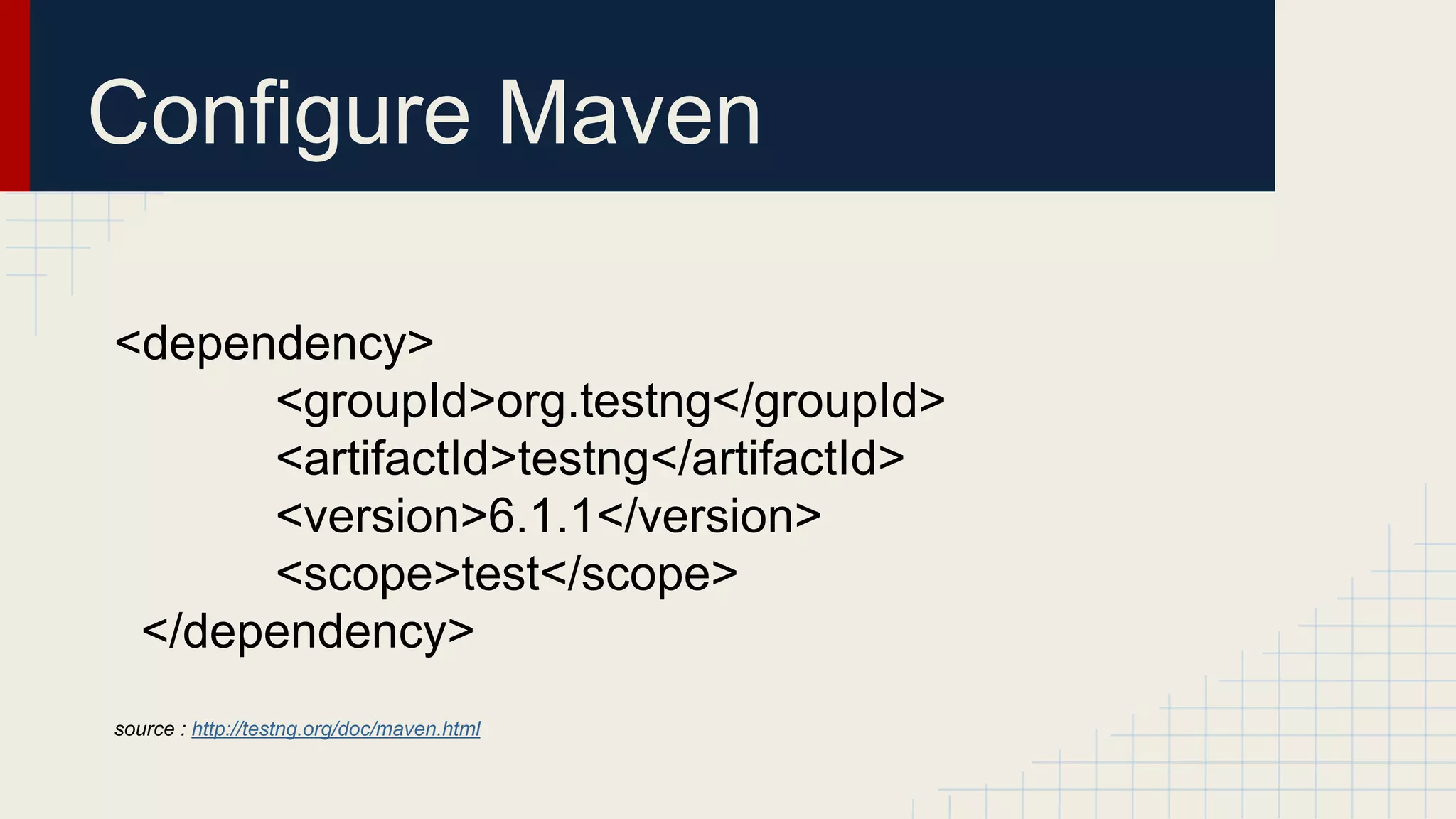 Configure Maven

<dependency>
<groupId>org.testng</groupId>
<artifactId>testng</artifactId>
<version>6.1.1</version>
<scope>test</scope>
</dependency>

source : http://testng.org/doc/maven.html